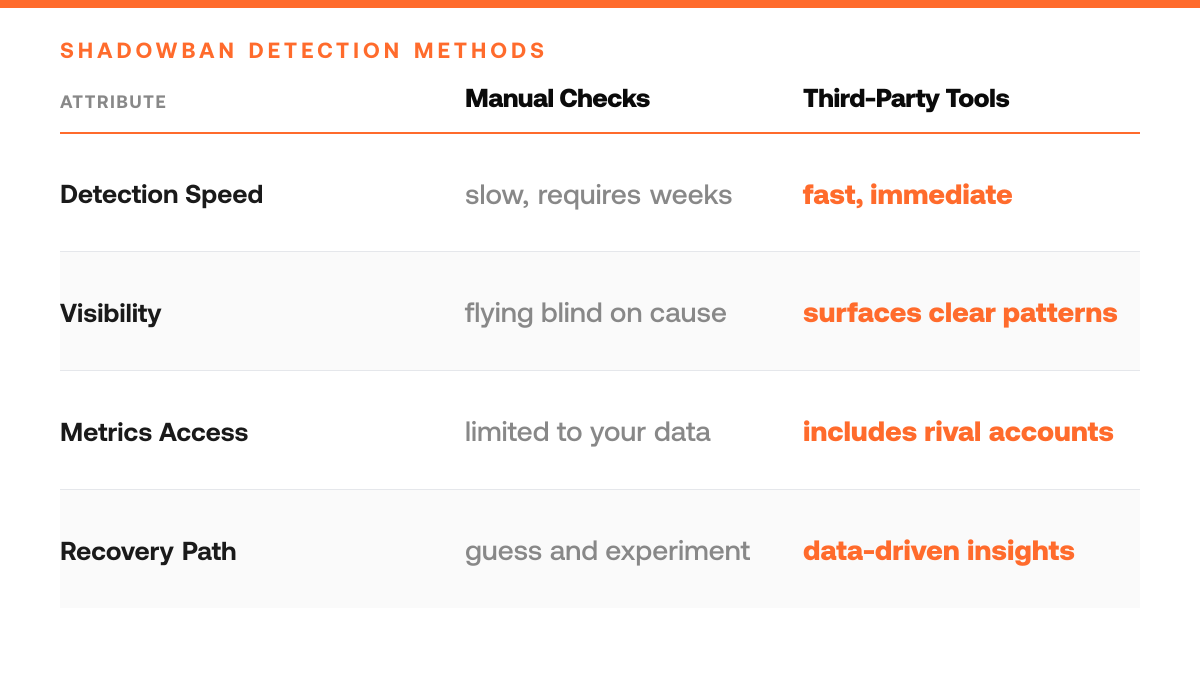 SHADOWBAN DETECTION METHODS

| ATTRIBUTE | Manual Checks | Third-Party Tools |
|---|---|---|
| Detection Speed | slow, requires weeks | fast, immediate |
| Visibility | flying blind on cause | surfaces clear patterns |
| Metrics Access | limited to your data | includes rival accounts |
| Recovery Path | guess and experiment | data-driven insights |